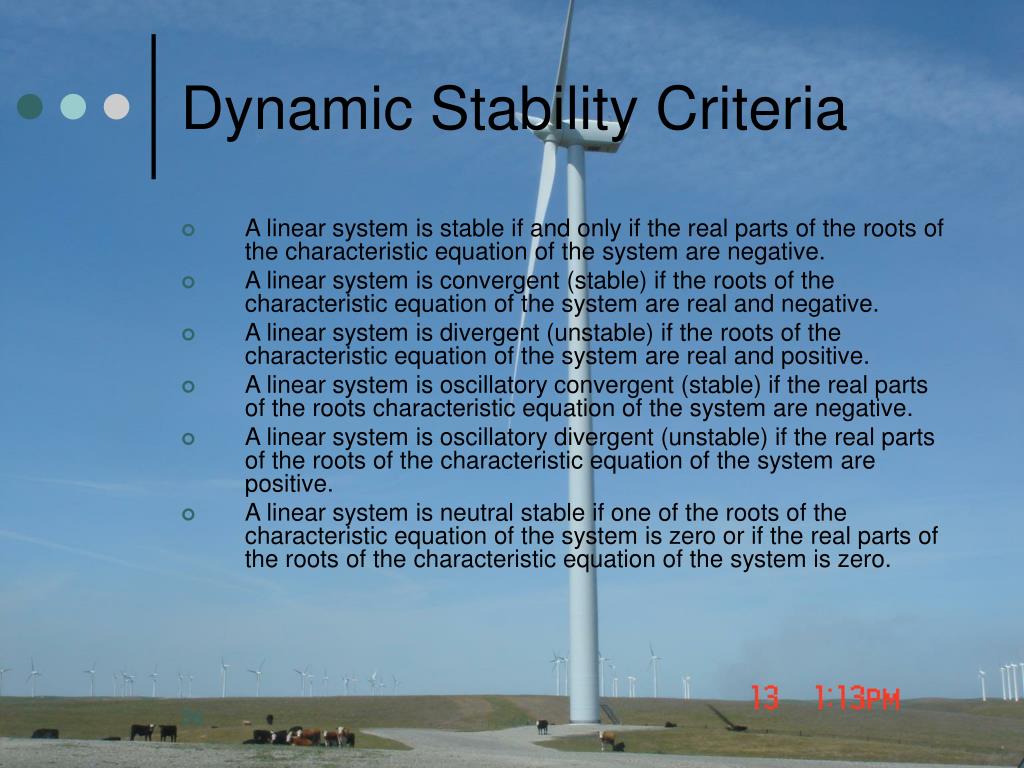 Dynamic Stability Criteria

A linear system is stable if and only if the real parts of the roots of the characteristic equation of the system are negative.

A linear system is convergent (stable) if the roots of the characteristic equation of the system are real and negative.

A linear system is divergent (unstable) if the roots of the characteristic equation of the system are real and positive.

A linear system is oscillatory convergent (stable) if the real parts of the roots characteristic equation of the system are negative.

A linear system is oscillatory divergent (unstable) if the real parts of the roots of the characteristic equation of the system are positive.

A linear system is neutral stable if one of the roots of the characteristic equation of the system is zero or if the real parts of the roots of the characteristic equation of the system is zero.

13 1:13PM